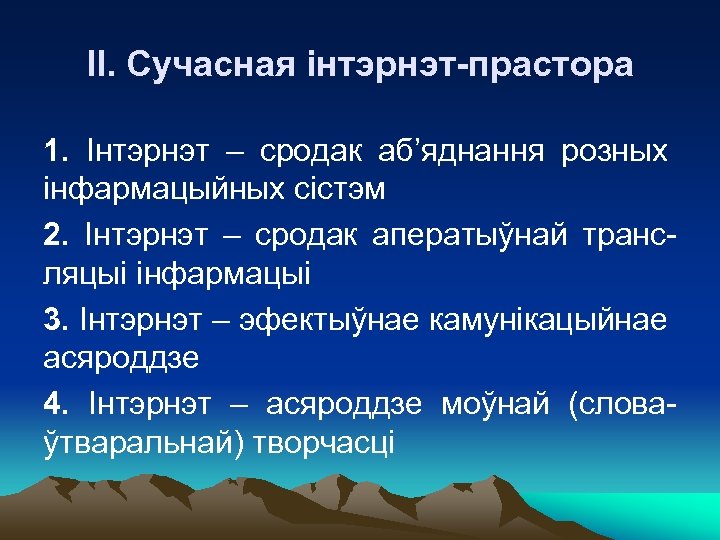 II. Сучасная інтэрнэт-прастора

1. Інтэрнэт – сродак аб'яднання розных інфармацыйных сістэм

2. Інтэрнэт – сродак аператыўнай трансляцыі інфармацыі

3. Інтэрнэт – эфектыўнае камунікацыйнае асяроддзе

4. Інтэрнэт – асяроддзе моўнай (словаўтваральнай) творчасці